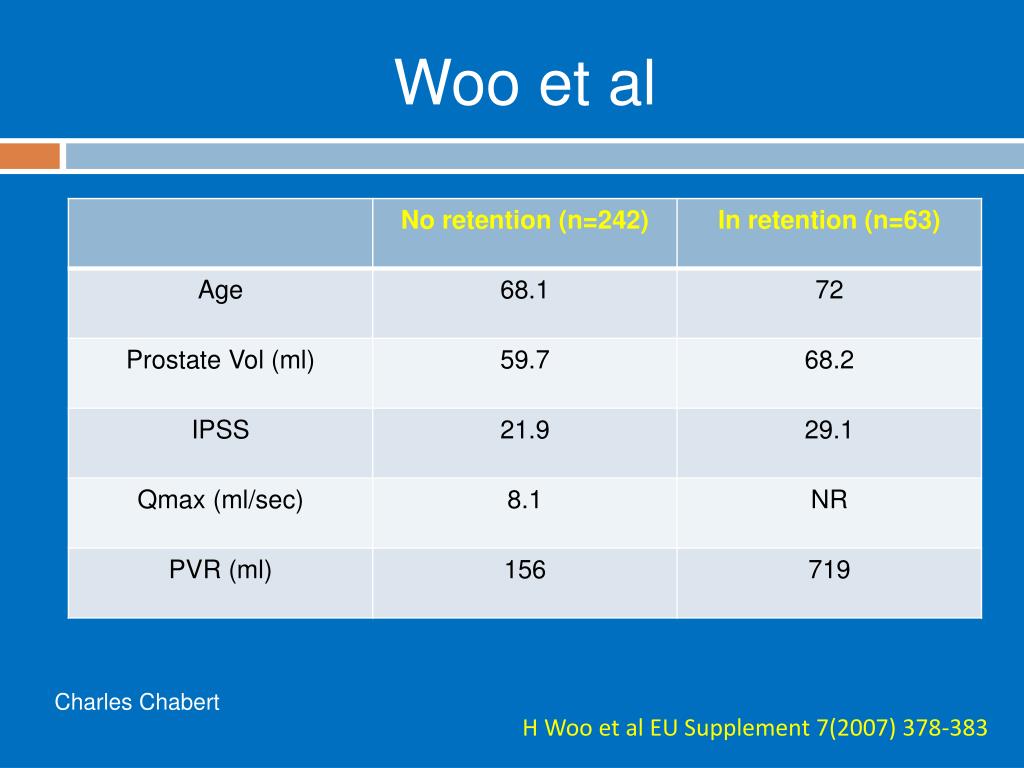 Woo et al

|  | No retention (n=242) | In retention (n=63) |
|---|---|---|
| Age | 68.1 | 72 |
| Prostate Vol (ml) | 59.7 | 68.2 |
| IPSS | 21.9 | 29.1 |
| Qmax (ml/sec) | 8.1 | NR |
| PVR (ml) | 156 | 719 |

Charles Chabert

H Woo et al EU Supplement 7(2007) 378-383